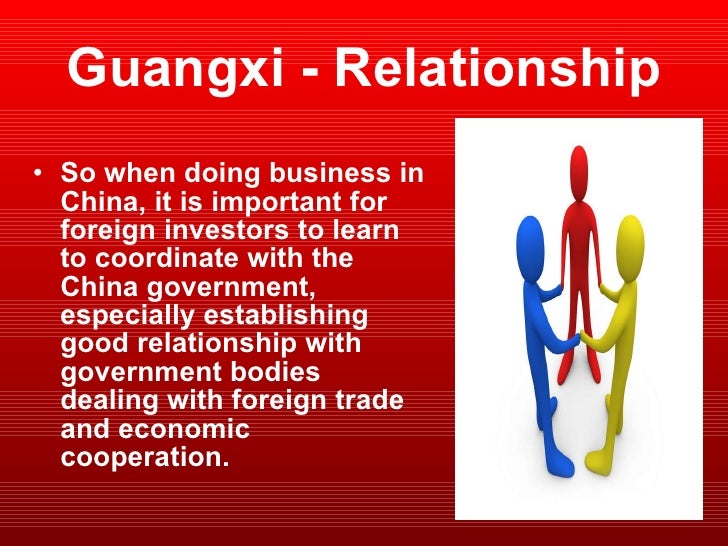 Guangxi - Relationship

• So when doing business in China, it is important for foreign investors to learn to coordinate with the China government, especially establishing good relationship with government bodies dealing with foreign trade and economic cooperation.